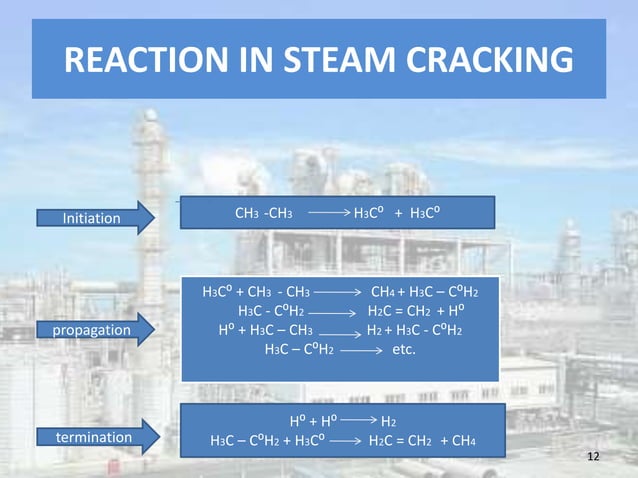 REACTION IN STEAM CRACKING

Initiation

$CH_3 - CH_3 \longrightarrow H_3C^o + H_3C^o$

propagation

$H_3C^o + CH_3 - CH_3 \longrightarrow CH_4 + H_3C - C^oH_2$
$H_3C - C^oH_2 \longrightarrow H_2C = CH_2 + H^o$
$H^o + H_3C - CH_3 \longrightarrow H_2 + H_3C - C^oH_2$
$H_3C - C^oH_2 \longrightarrow$ etc.

termination

$H^o + H^o \longrightarrow H_2$
$H_3C - C^oH_2 + H_3C^o \longrightarrow H_2C = CH_2 + CH_4$

12